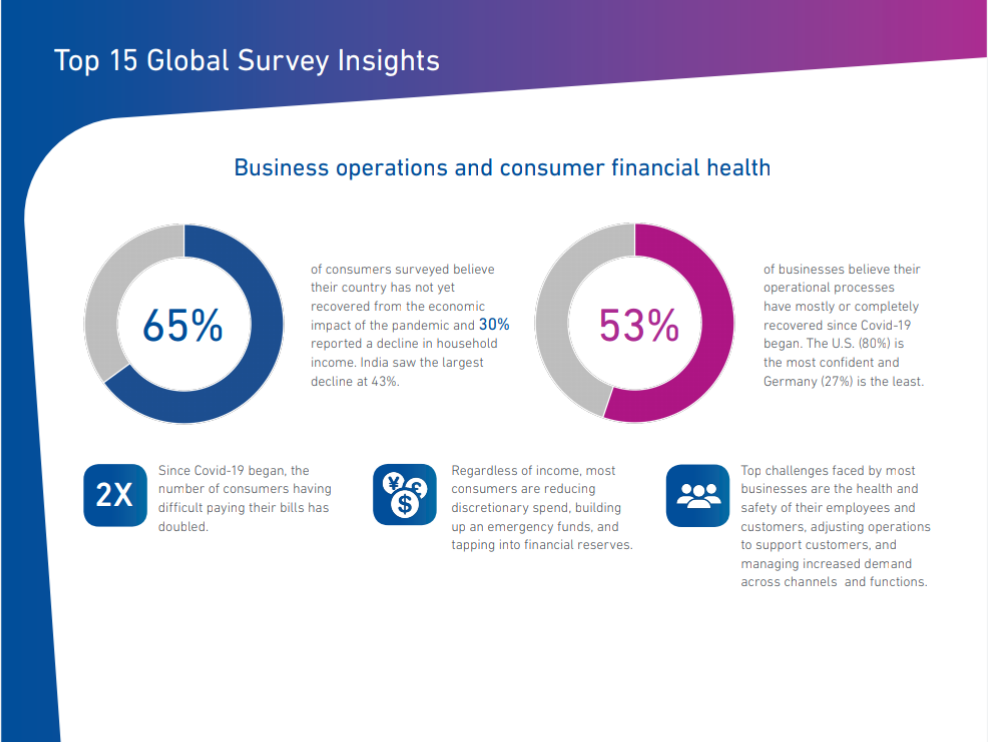 Top 15 Global Survey Insights

Business operations and consumer financial health

65%

of consumers surveyed believe their country has not yet recovered from the economic impact of the pandemic and 30% reported a decline in household income. India saw the largest decline at 43%.

53%

of businesses believe their operational processes have mostly or completely recovered since Covid-19 began. The U.S. (80%) is the most confident and Germany (27%) is the least.

2X

Since Covid-19 began, the number of consumers having difficult paying their bills has doubled.

¥ £ $

Regardless of income, most consumers are reducing discretionary spend, building up an emergency funds, and tapping into financial reserves.

Top challenges faced by most businesses are the health and safety of their employees and customers, adjusting operations to support customers, and managing increased demand across channels and functions.